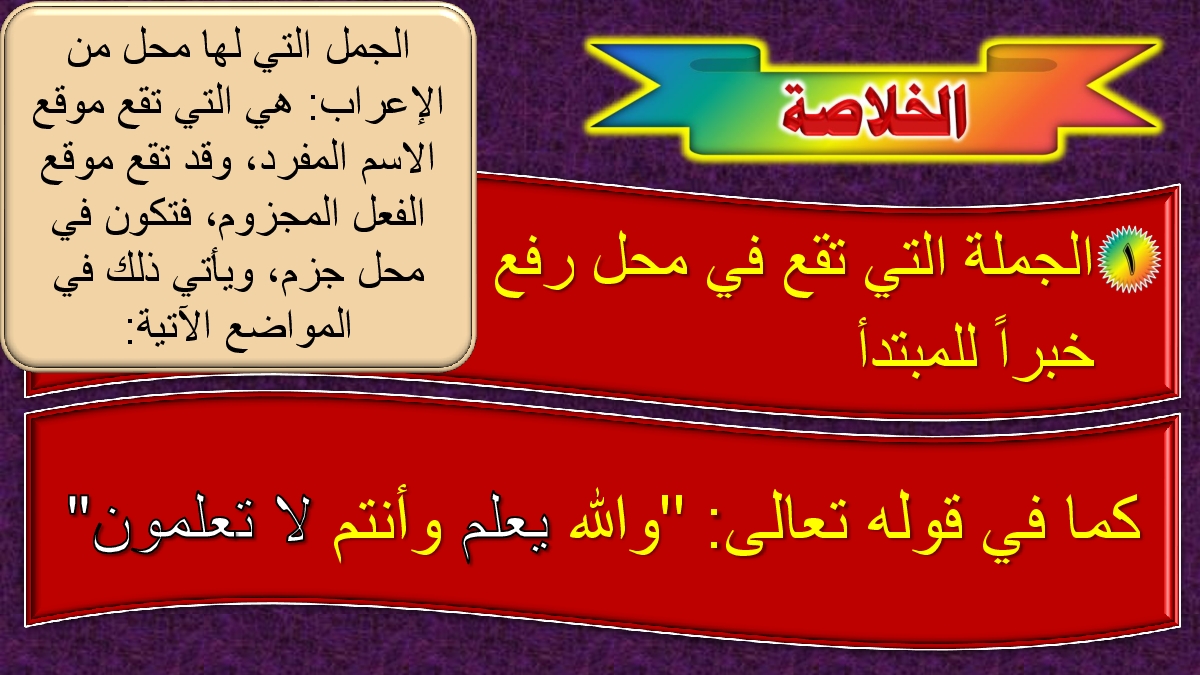 الخلاصة

الجمل التي لها محل من الإعراب: هي التي تقع موقع الاسم المفرد، وقد تقع موقع الفعل المجزوم، فتكون في محل جزم، ويأتي ذلك في المواضع الآتية:

١ الجملة التي تقع في محل رفع خبراً للمبتدأ

كما في قوله تعالى: "والله يعلم وأنتم لا تعلمون"